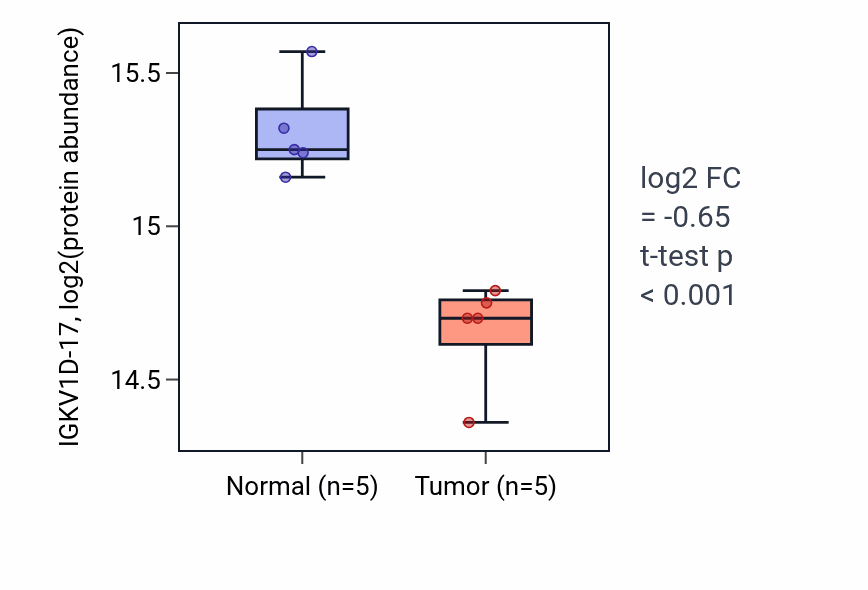 IGKV1D-17, log2(protein abundance)

15.5
15
14.5

Normal (n=5)
Tumor (n=5)

log2 FC
= -0.65
t-test p
< 0.001